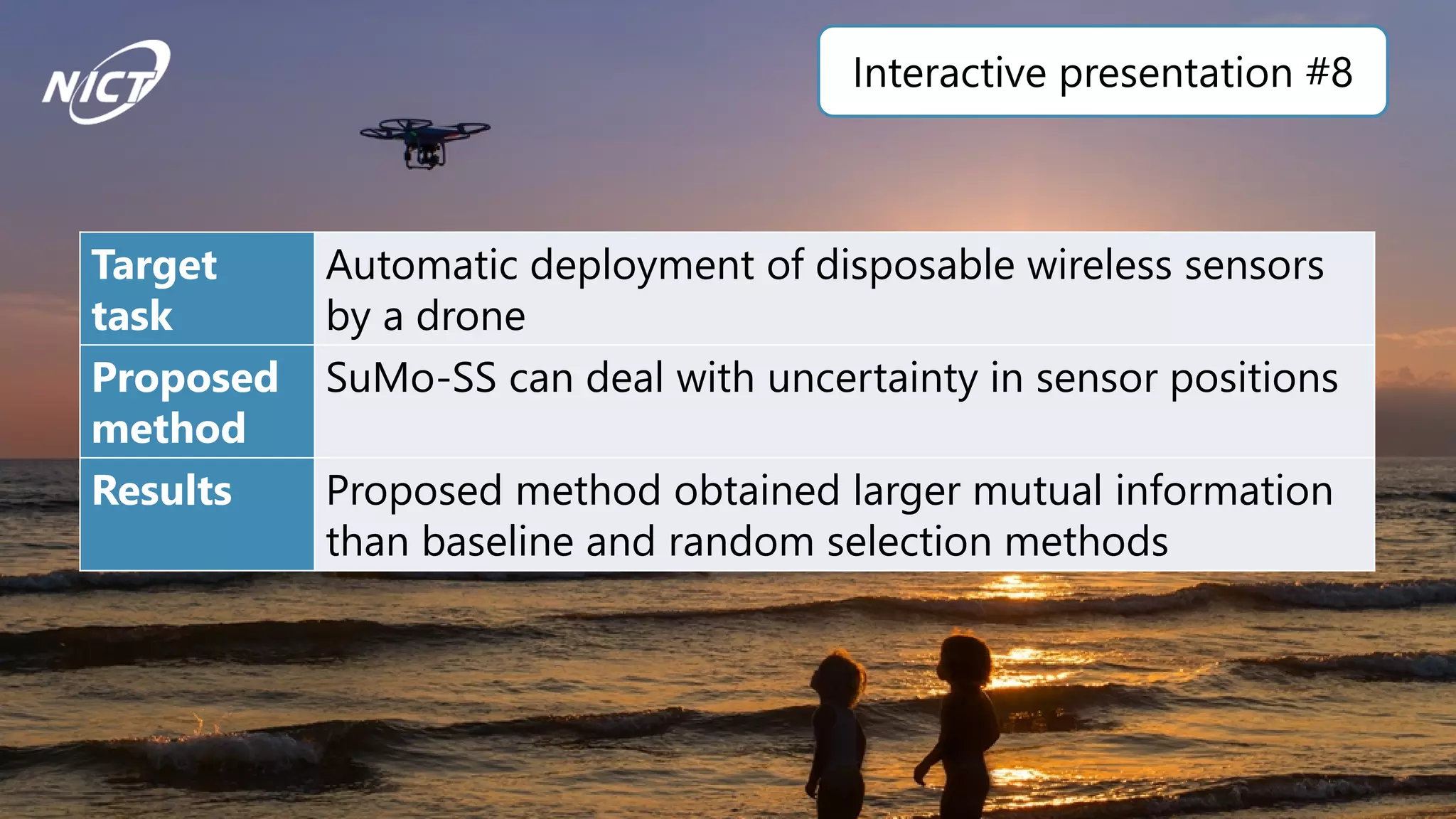 NICT

Interactive presentation #8

| Target task | Automatic deployment of disposable wireless sensors by a drone |
|---|---|
| Proposed method | SuMo-SS can deal with uncertainty in sensor positions |
| Results | Proposed method obtained larger mutual information than baseline and random selection methods |